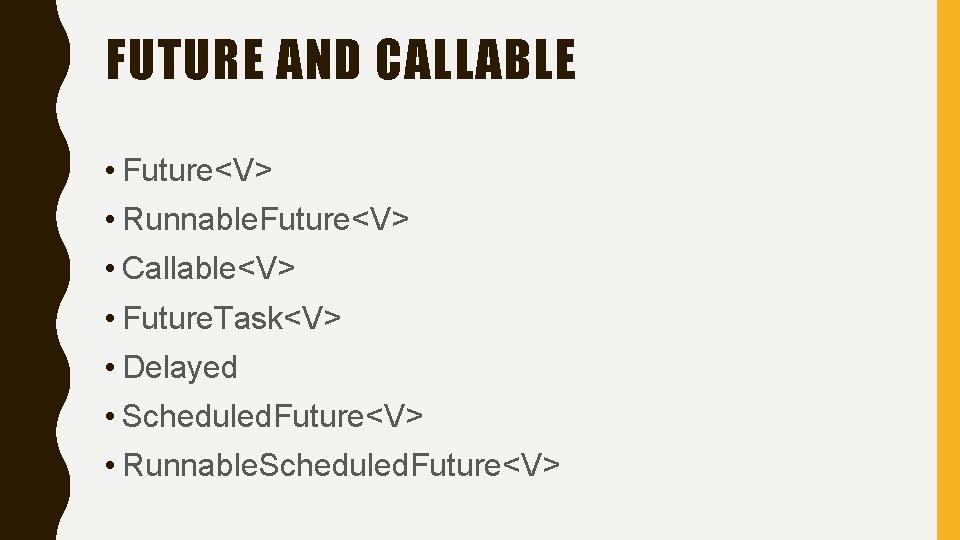 FUTURE AND CALLABLE

• Future<V>
• RunnableFuture<V>
• Callable<V>
• FutureTask<V>
• Delayed
• ScheduledFuture<V>
• RunnableScheduledFuture<V>